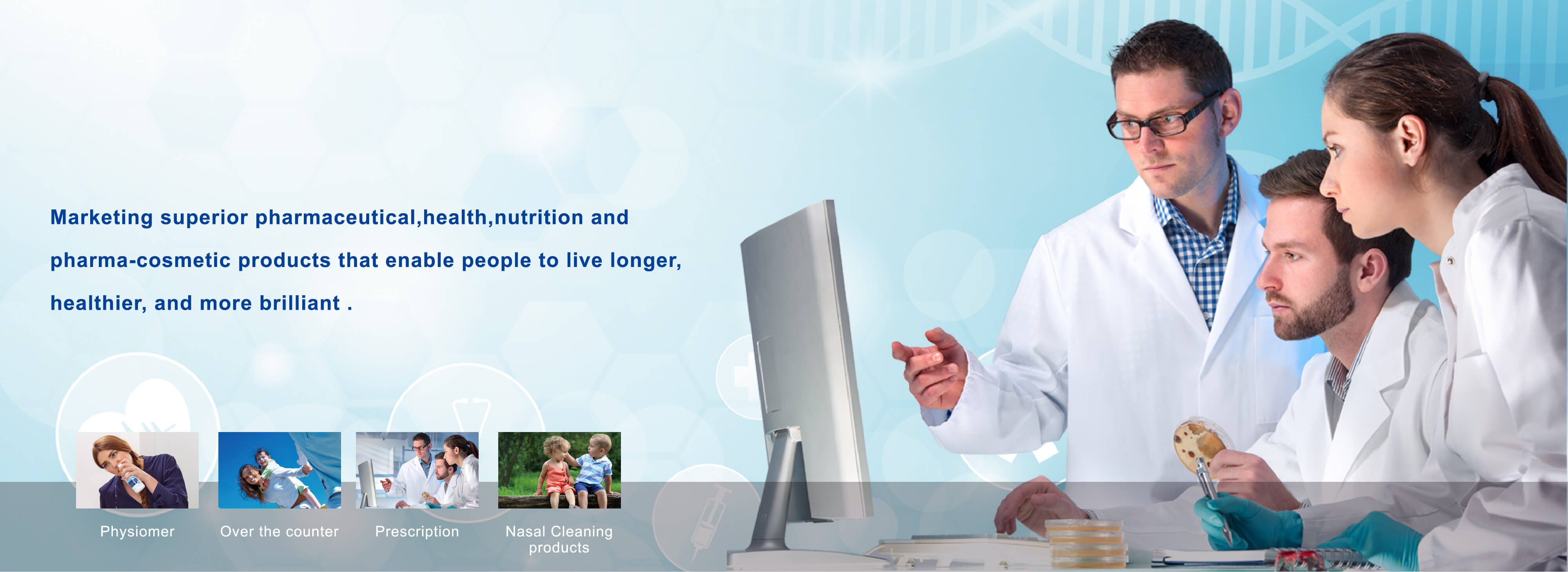 Marketing superior pharmaceutical,health,nutrition and pharma-cosmetic products that enable people to live longer, healthier, and more brilliant .

Physiomer

Over the counter

Prescription

Nasal Cleaning products